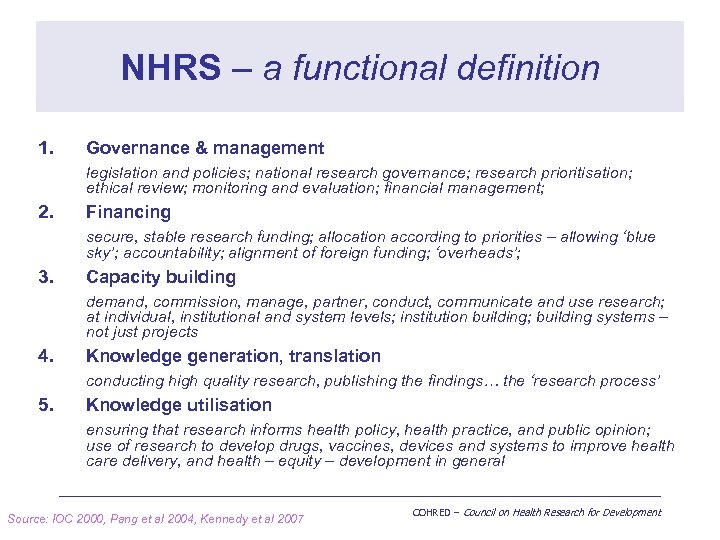 NHRS – a functional definition

1. Governance & management

legislation and policies; national research governance; research prioritisation; ethical review; monitoring and evaluation; financial management;

2. Financing

secure, stable research funding; allocation according to priorities – allowing 'blue sky'; accountability; alignment of foreign funding; 'overheads';

3. Capacity building

demand, commission, manage, partner, conduct, communicate and use research; at individual, institutional and system levels; institution building; building systems – not just projects

4. Knowledge generation, translation

conducting high quality research, publishing the findings… the 'research process'

5. Knowledge utilisation

ensuring that research informs health policy, health practice, and public opinion; use of research to develop drugs, vaccines, devices and systems to improve health care delivery, and health – equity – development in general

Source: IOC 2000, Pang et al 2004, Kennedy et al 2007

COHRED – Council on Health Research for Development